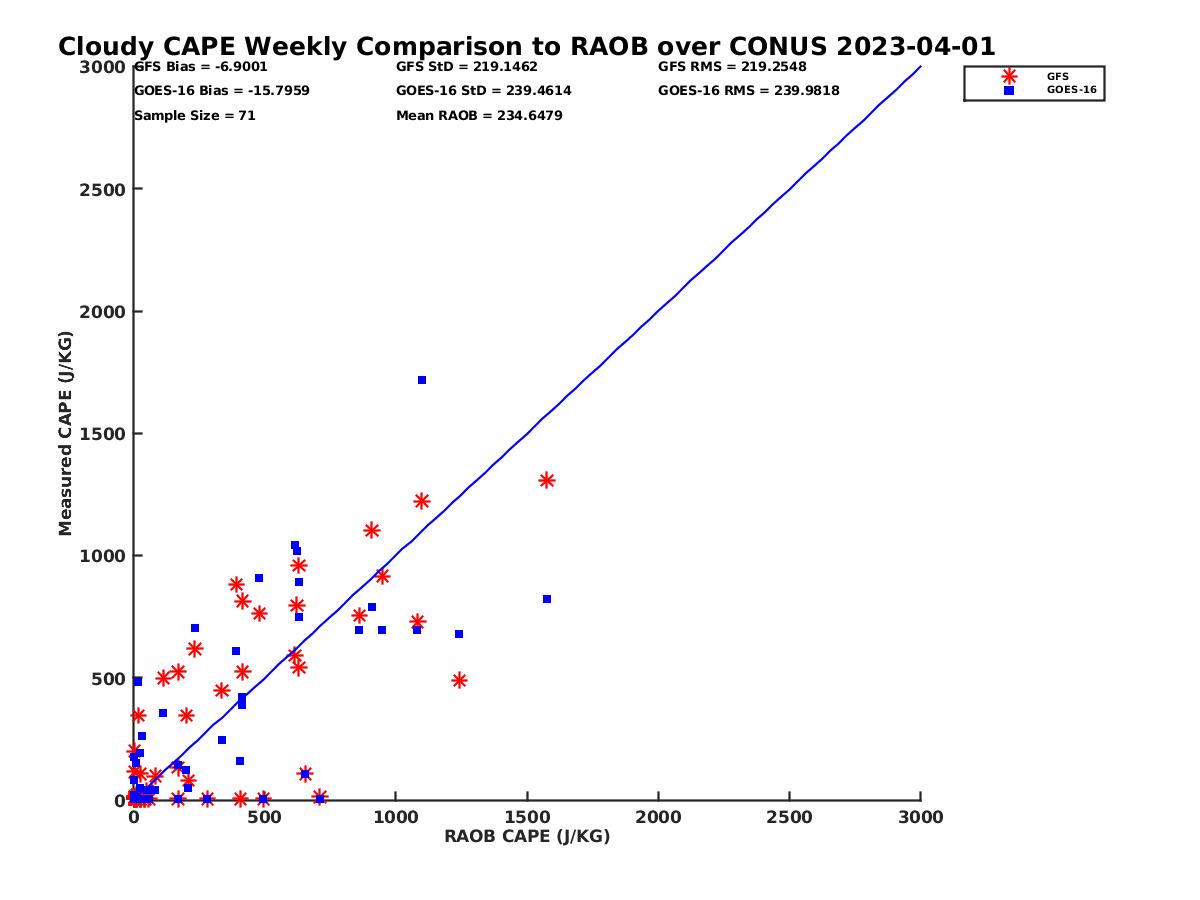 Cloudy CAPE Weekly Comparison to RAOB over CONUS 2023-04-01

GFS Bias = -6.9001
GOES-16 Bias = -15.7959
Sample Size = 71

GFS StD = 219.1462
GOES-16 StD = 239.4614
Mean RAOB = 234.6479

GFS RMS = 219.2548
GOES-16 RMS = 239.9818

GFS
GOES-16

Measured CAPE (J/KG)

3000
2500
2000
1500
1000
500
0

0
500
1000
1500
2000
2500
3000

RAOB CAPE (J/KG)